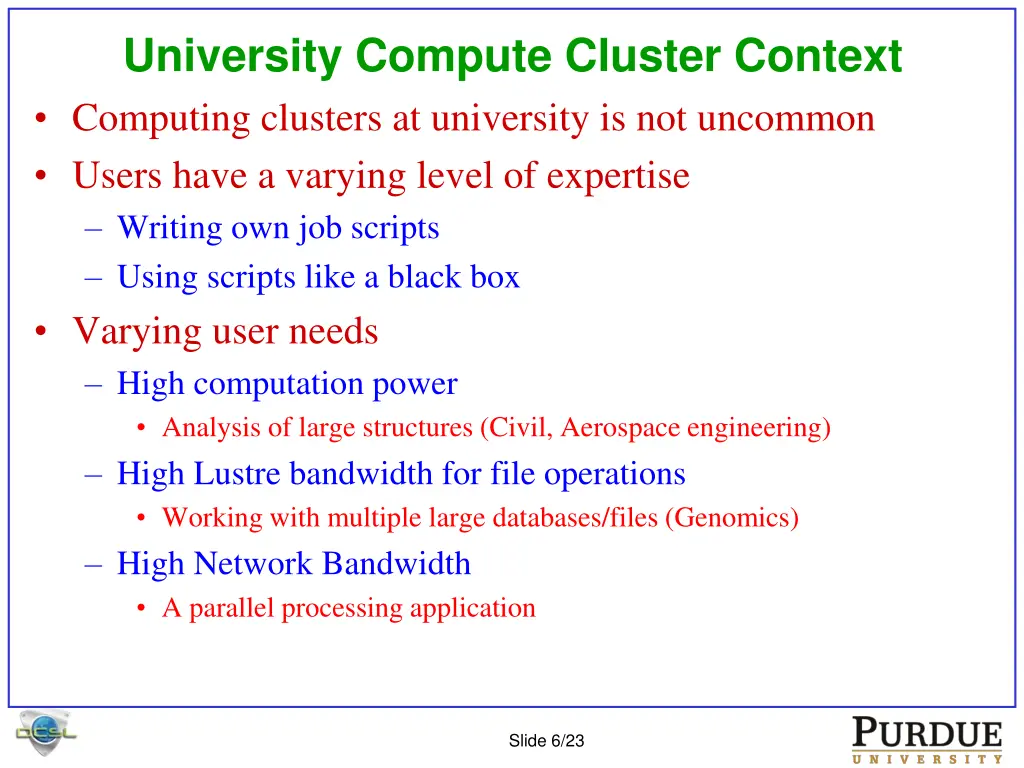 University Compute Cluster Context

• Computing clusters at university is not uncommon
• Users have a varying level of expertise
– Writing own job scripts
– Using scripts like a black box
• Varying user needs
– High computation power
• Analysis of large structures (Civil, Aerospace engineering)
– High Lustre bandwidth for file operations
• Working with multiple large databases/files (Genomics)
– High Network Bandwidth
• A parallel processing application

DCSL

Slide 6/23

PURDUE
UNIVERSITY